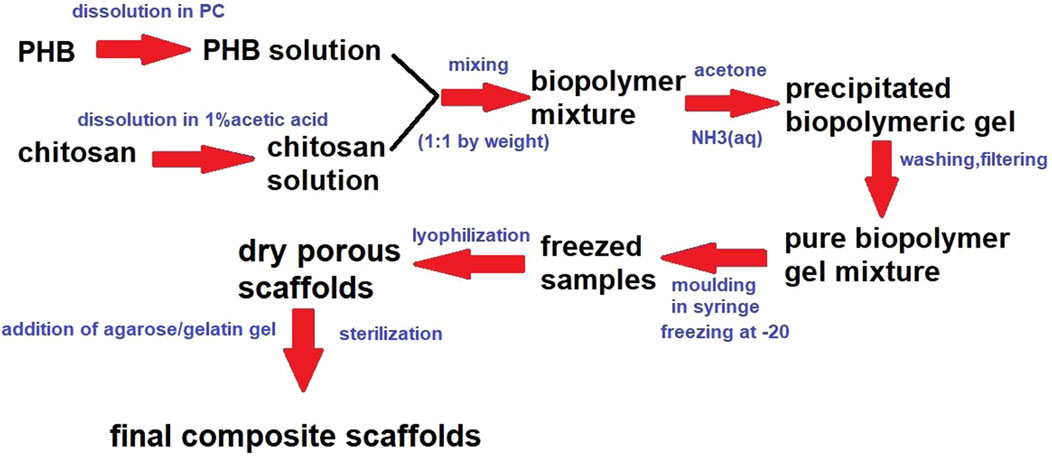 dissolution in PC

PHB

PHB solution

dissolution in 1%acetic acid

chitosan

chitosan solution

mixing

(1:1 by weight)

biopolymer mixture

acetone

NH3(aq)

precipitated biopolymeric gel

washing,filtering

pure biopolymer gel mixture

moulding in syringe freezing at -20

freezed samples

lyophilization

dry porous scaffolds

addition of agarose/gelatin gel

sterilization

final composite scaffolds